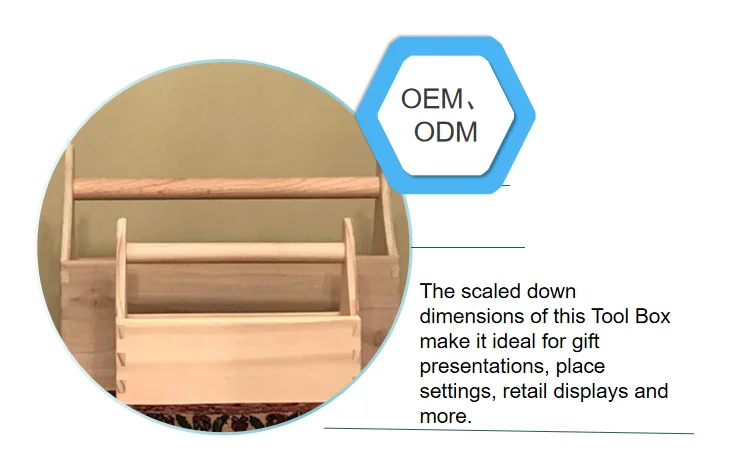 OEM、ODM

The scaled down dimensions of this Tool Box make it ideal for gift presentations, place settings, retail displays and more.